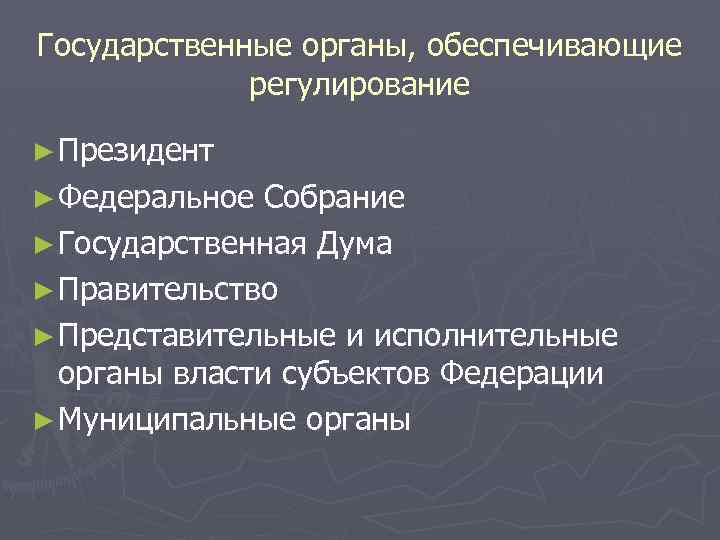 Государственные органы, обеспечивающие регулирование

► Президент
► Федеральное Собрание
► Государственная Дума
► Правительство
► Представительные и исполнительные органы власти субъектов Федерации
► Муниципальные органы